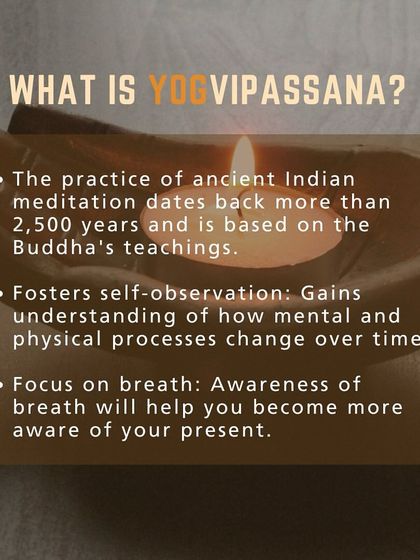 WHAT IS YOGVIPASSANA?

• The practice of ancient Indian meditation dates back more than 2,500 years and is based on the Buddha's teachings.

• Fosters self-observation: Gains understanding of how mental and physical processes change over time

• Focus on breath: Awareness of breath will help you become more aware of your present.